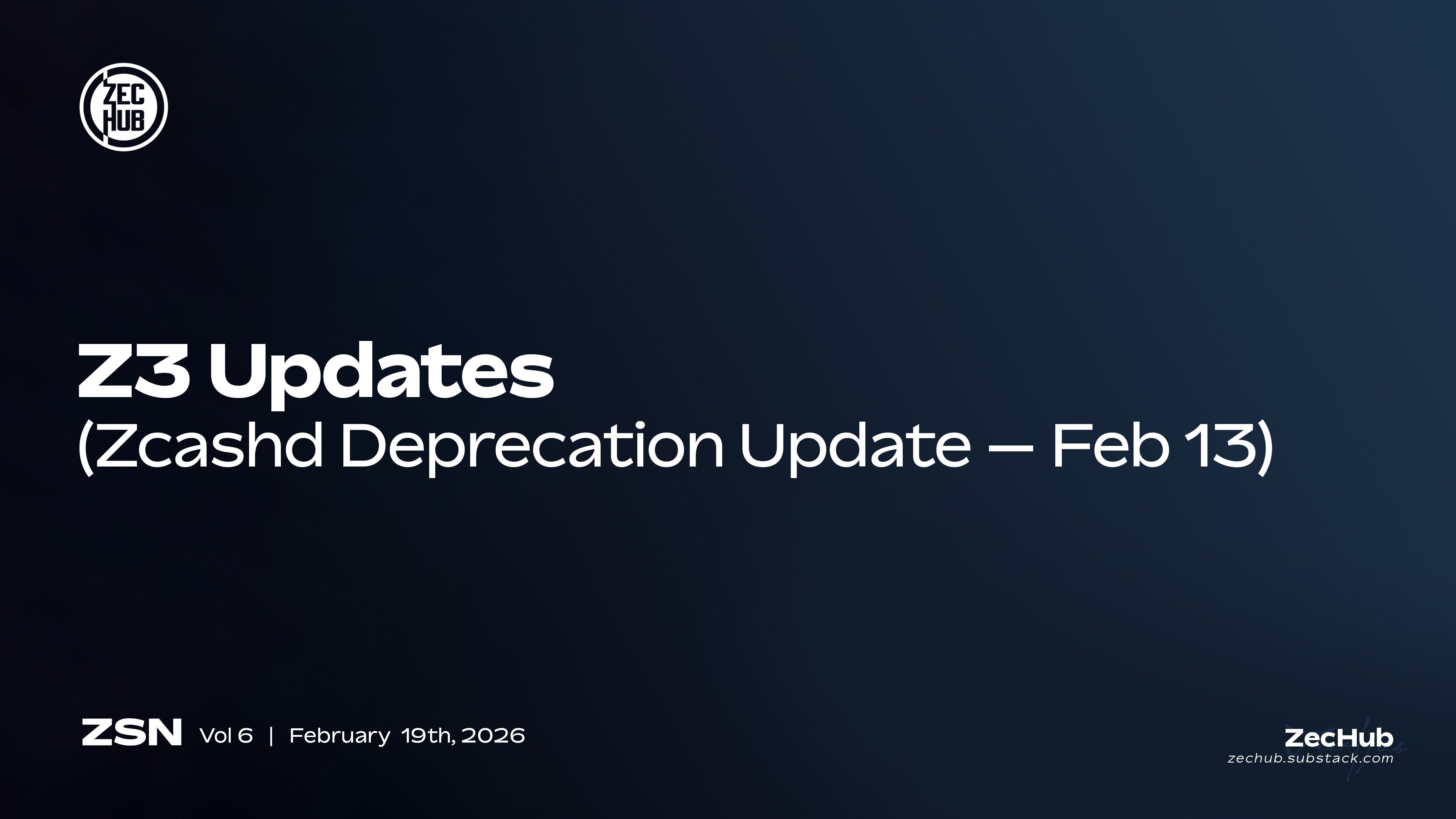 ZEC HUB

Z3 Updates
(Zcashd Deprecation Update — Feb 13)

ZSN Vol 6 | February 19th, 2026

ZecHub
zechub.substack.com